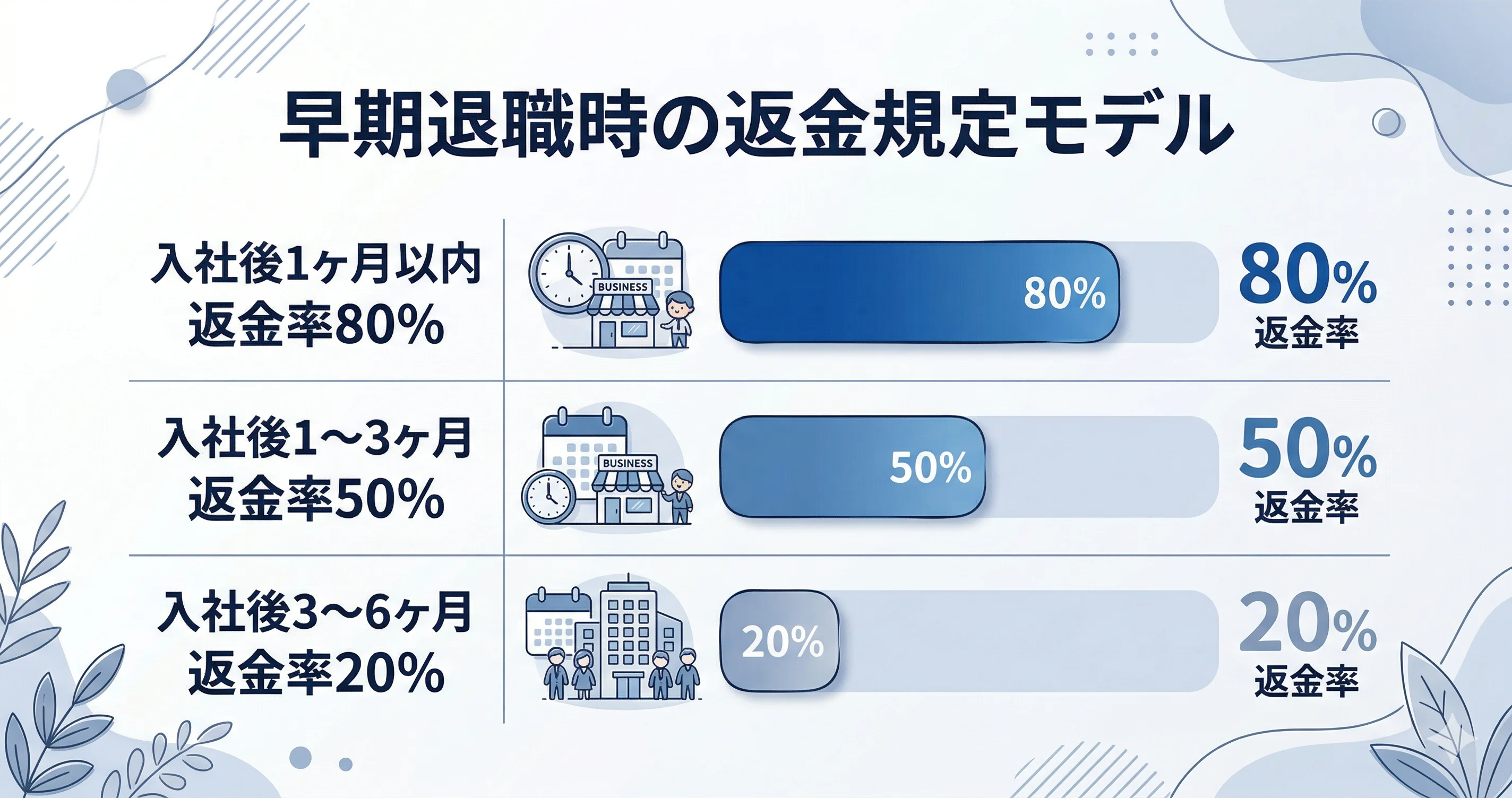 早期退職時の返金規定モデル

入社後1ヶ月以内
返金率80%

BUSINESS

80%

80%
返金率

入社後1〜3ヶ月
返金率50%

BUSINESS

50%

50%
返金率

入社後3〜6ヶ月
返金率20%

20%

20%
返金率